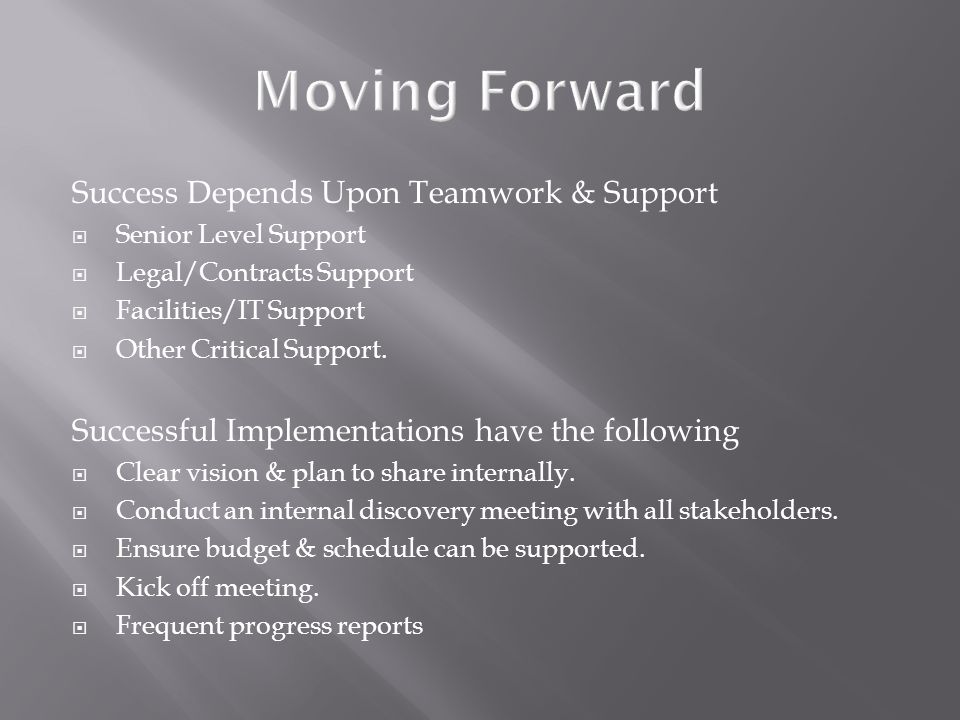 Moving Forward

Success Depends Upon Teamwork & Support
- Senior Level Support
- Legal/Contracts Support
- Facilities/IT Support
- Other Critical Support.

Successful Implementations have the following
- Clear vision & plan to share internally.
- Conduct an internal discovery meeting with all stakeholders.
- Ensure budget & schedule can be supported.
- Kick off meeting.
- Frequent progress reports